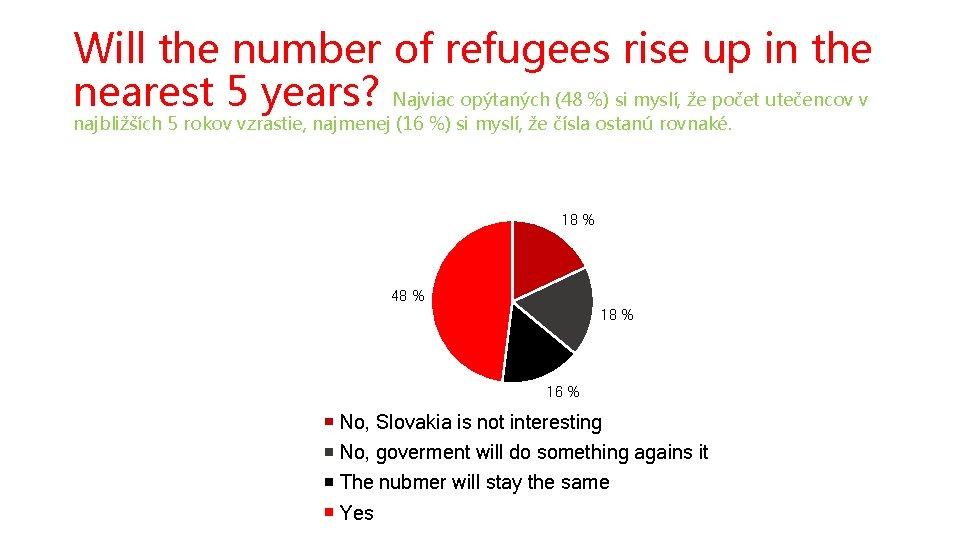 Will the number of refugees rise up in the nearest 5 years? Najviac opýtaných (48 %) si myslí, že počet utečencov v najbližších 5 rokov vzrastie, najmenej (16 %) si myslí, že čísla ostanú rovnaké.

18 %

48 %

18 %

16 %

No, Slovakia is not interesting
No, goverment will do something agains it
The nubmer will stay the same
Yes